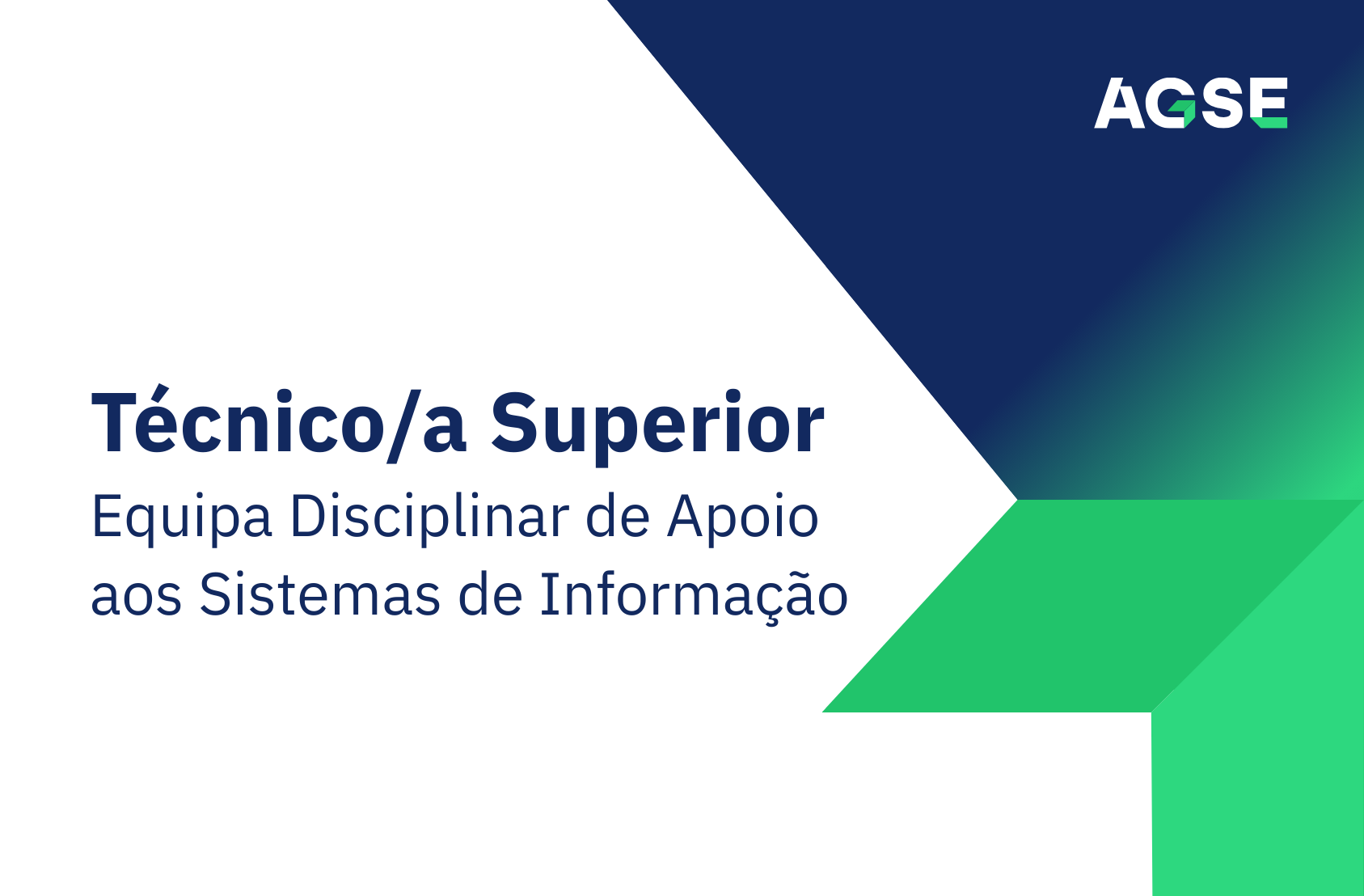 AGSE

Técnico/a Superior

Equipa Disciplinar de Apoio aos Sistemas de Informação